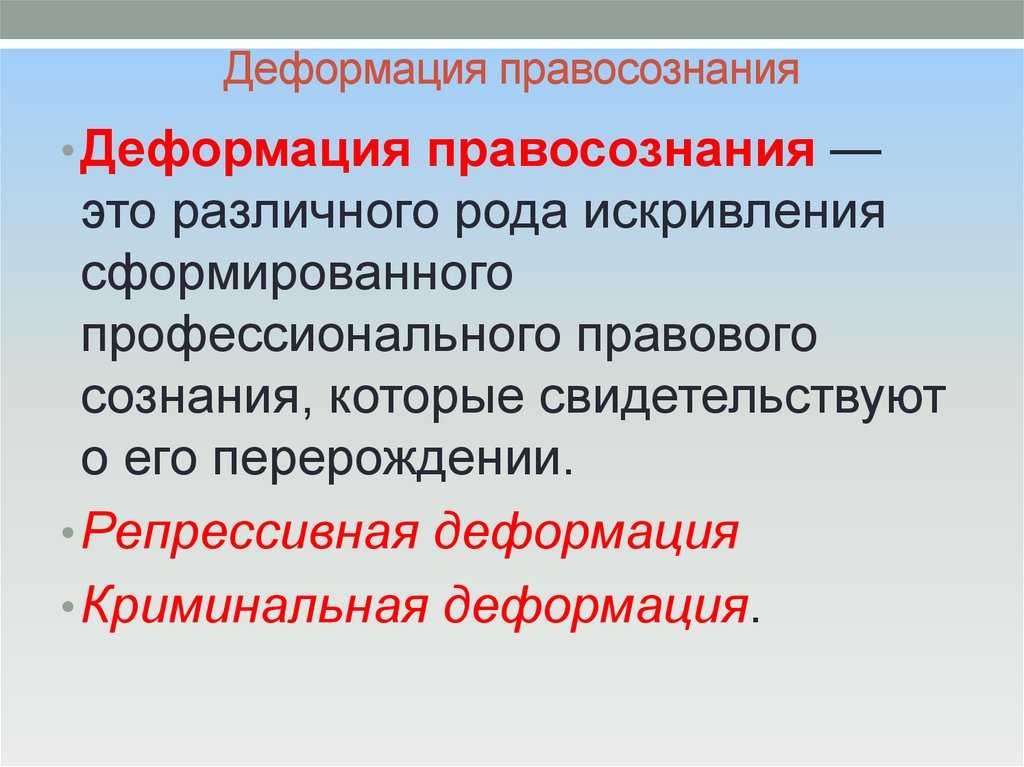 Деформация правосознания

• Деформация правосознания — это различного рода искривления сформированного профессионального правового сознания, которые свидетельствуют о его перерождении.

• Репрессивная деформация

• Криминальная деформация.